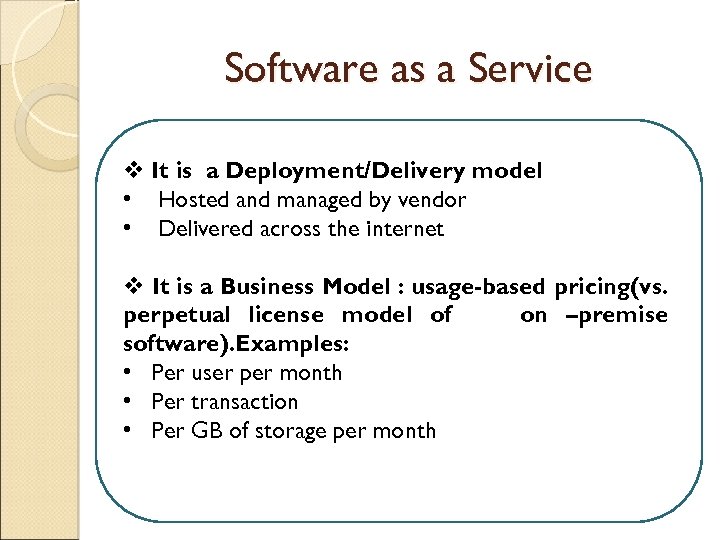 Software as a Service

❖ It is a Deployment/Delivery model
• Hosted and managed by vendor
• Delivered across the internet

❖ It is a Business Model : usage-based pricing(vs. perpetual license model of on –premise software).Examples:
• Per user per month
• Per transaction
• Per GB of storage per month